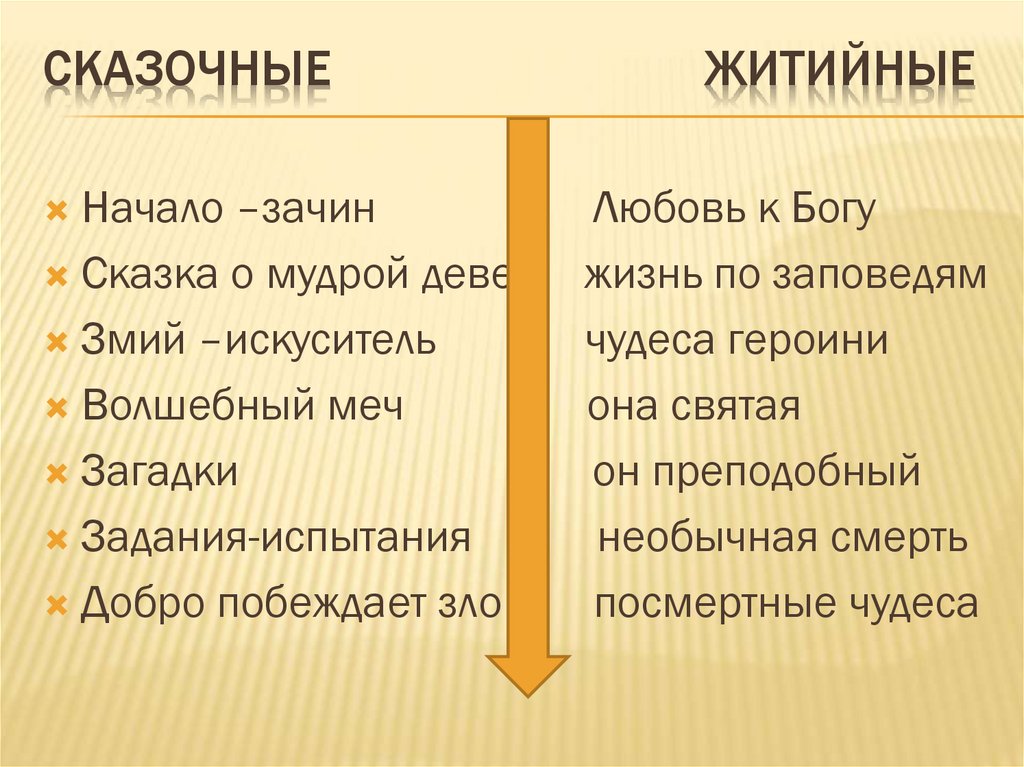 СКАЗОЧНЫЕ ЖИТИЙНЫЕ

Начало –зачин Любовь к Богу
Сказка о мудрой деве жизнь по заповедям
Змий –искуситель чудеса героини
Волшебный меч она святая
Загадки он преподобный
Задания-испытания необычная смерть
Добро побеждает зло посмертные чудеса